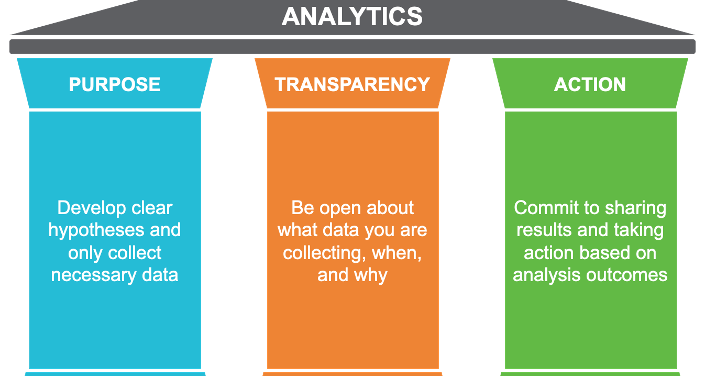 ANALYTICS

PURPOSE

Develop clear hypotheses and only collect necessary data

TRANSPARENCY

Be open about what data you are collecting, when, and why

ACTION

Commit to sharing results and taking action based on analysis outcomes